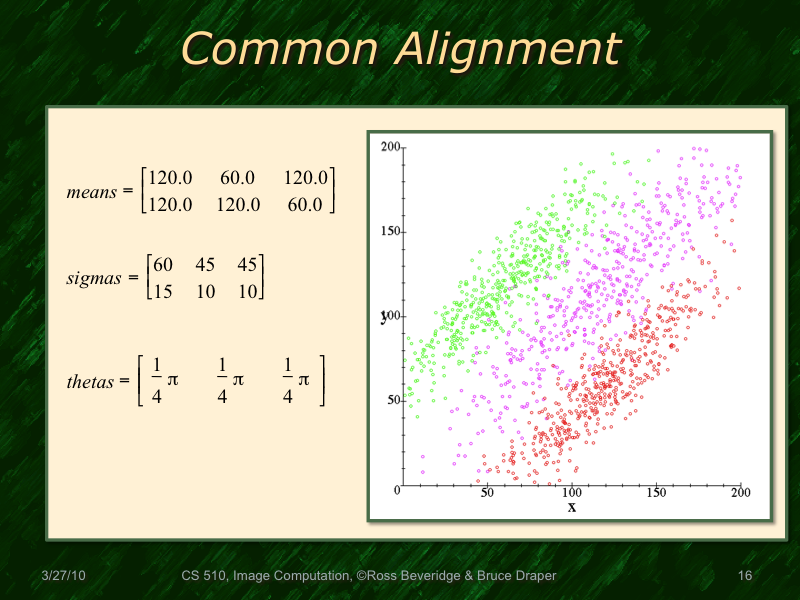 Common Alignment

$means = \begin{bmatrix} 120.0 & 60.0 & 120.0 \\ 120.0 & 120.0 & 60.0 \end{bmatrix}$

$sigmas = \begin{bmatrix} 60 & 45 & 45 \\ 15 & 10 & 10 \end{bmatrix}$

$thetas = \begin{bmatrix} \frac{1}{4}\pi & \frac{1}{4}\pi & \frac{1}{4}\pi \end{bmatrix}$

200
150
y 100
50
0
50
100
150
200
x

3/27/10
CS 510, Image Computation, ©Ross Beveridge & Bruce Draper
16